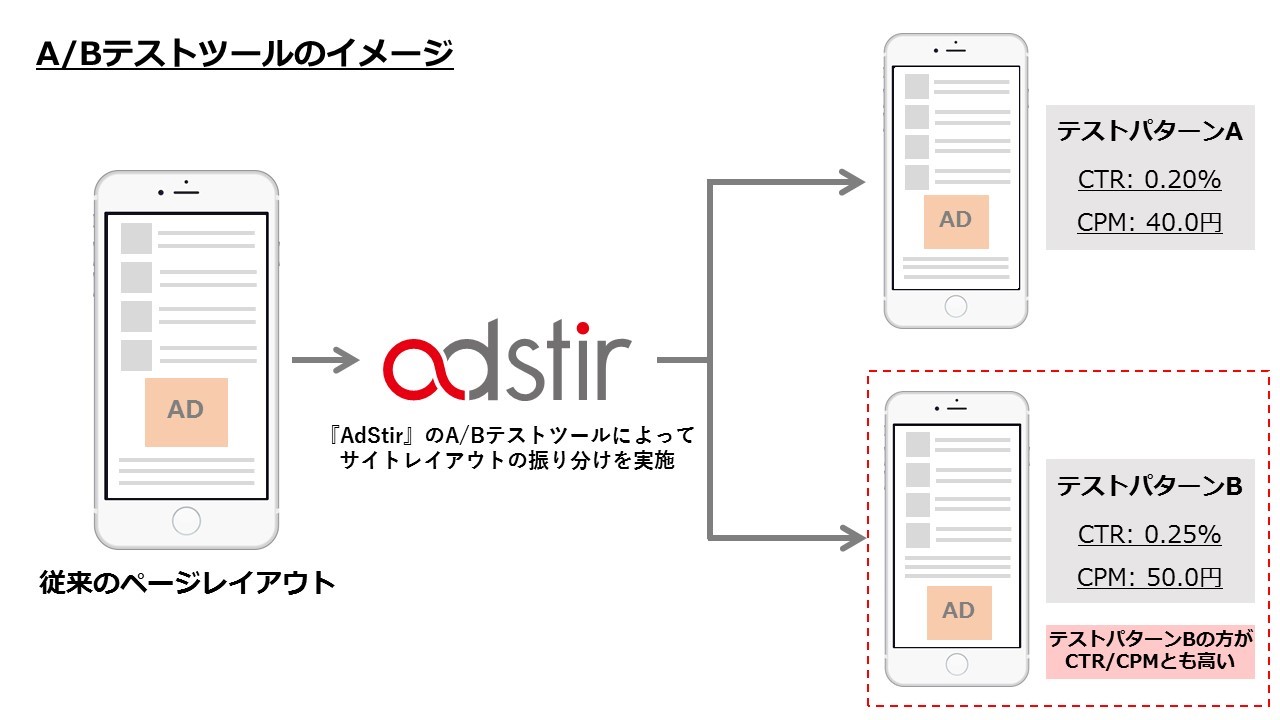 A/Bテストツールのイメージ

AD

従来のページレイアウト

adstir

『AdStir』のA/Bテストツールによって
サイトレイアウトの振り分けを実施

AD

テストパターンA
CTR: 0.20%
CPM: 40.0円

AD

テストパターンB
CTR: 0.25%
CPM: 50.0円

テストパターンBの方が
CTR/CPMとも高い